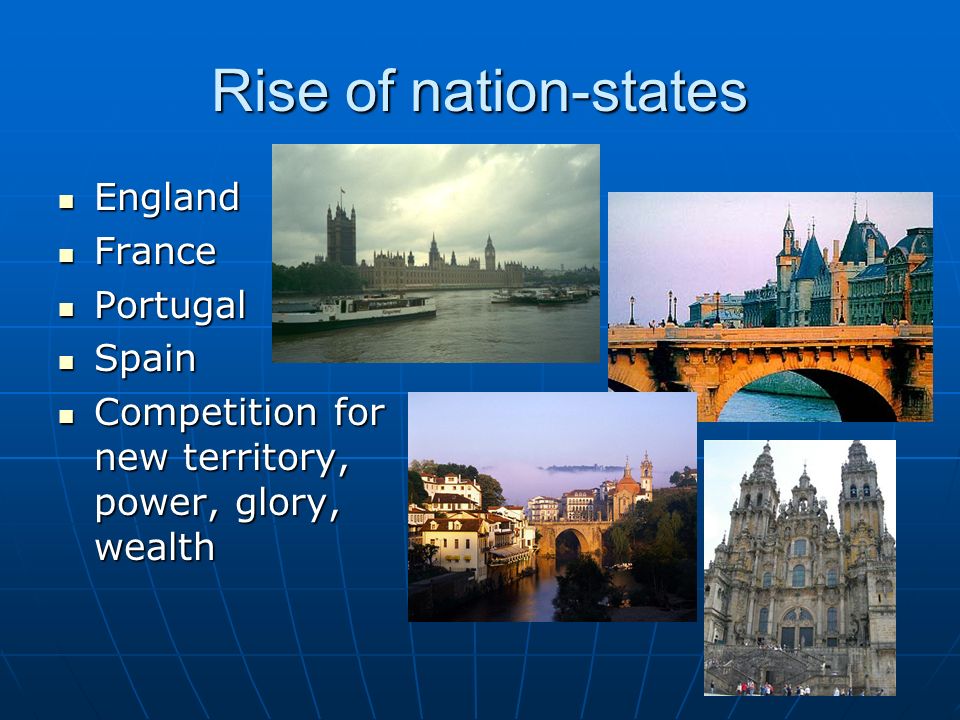 Rise of nation-states

- England
- France
- Portugal
- Spain
- Competition for new territory, power, glory, wealth